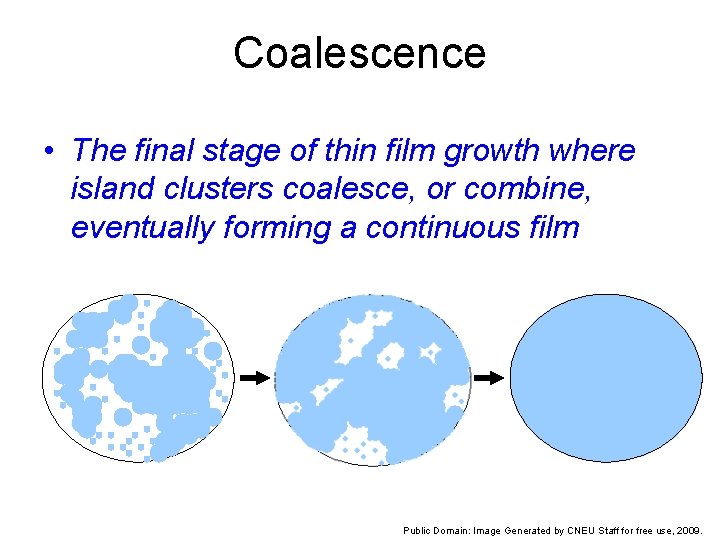 Coalescence

• The final stage of thin film growth where island clusters coalesce, or combine, eventually forming a continuous film

Public Domain: Image Generated by CNEU Staff for free use, 2009.